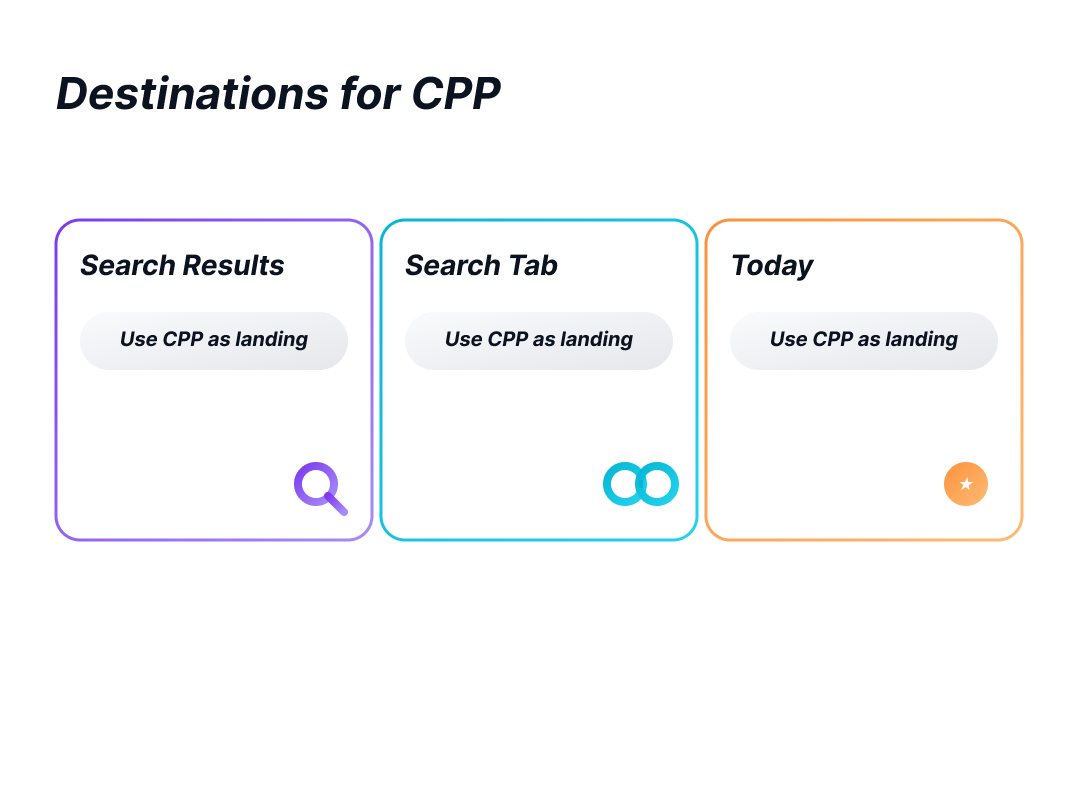 Destinations for CPP

Search Results

Use CPP as landing

Search Tab

Use CPP as landing

Today

Use CPP as landing